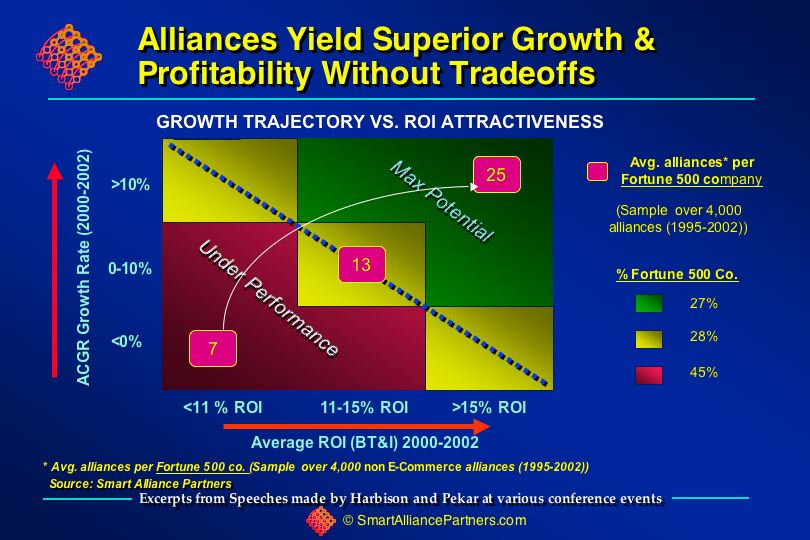 Alliances Yield Superior Growth & Profitability Without Tradeoffs

GROWTH TRAJECTORY VS. ROI ATTRACTIVENESS

ACGR Growth Rate (2000-2002)

>10%

0-10%

<0%

Max Potential

Under Performance

25

13

7

<11 % ROI

11-15% ROI

>15% ROI

Average ROI (BT&I) 2000-2002

Avg. alliances* per Fortune 500 company

(Sample over 4,000 alliances (1995-2002))

% Fortune 500 Co.

27%

28%

45%

* Avg. alliances per Fortune 500 co. (Sample over 4,000 non E-Commerce alliances (1995-2002))

Source: Smart Alliance Partners

Excerpts from Speeches made by Harbison and Pekar at various conference events

© SmartAlliancePartners.com